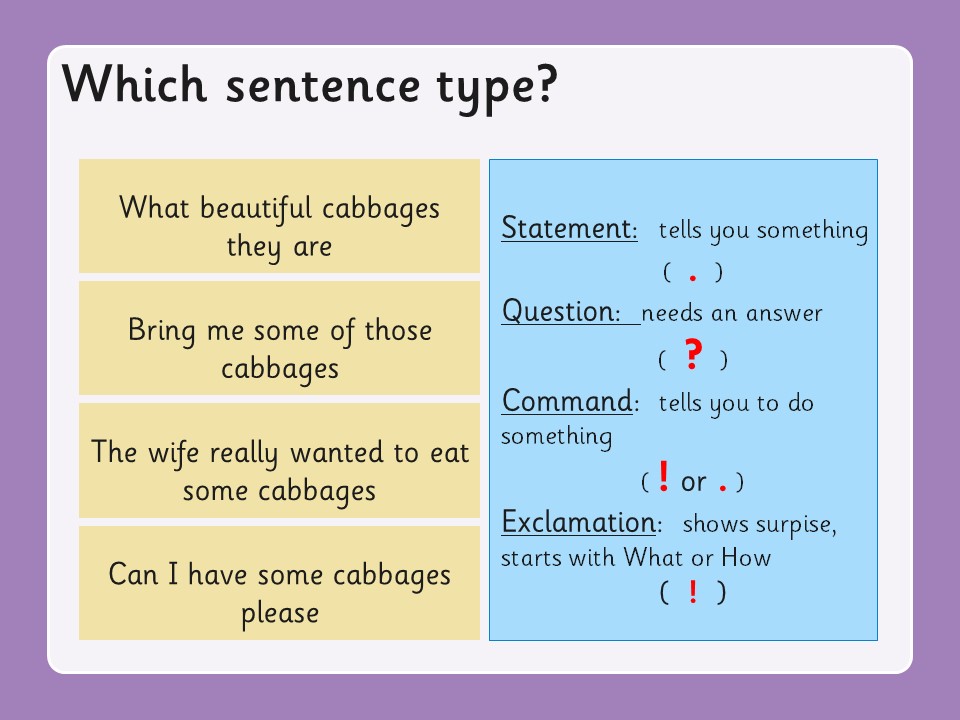 Which sentence type?

What beautiful cabbages they are

Bring me some of those cabbages

The wife really wanted to eat some cabbages

Can I have some cabbages please

Statement: tells you something

( . )

Question: needs an answer

( ? )

Command: tells you to do something

( ! or . )

Exclamation: shows surpise, starts with What or How

( ! )